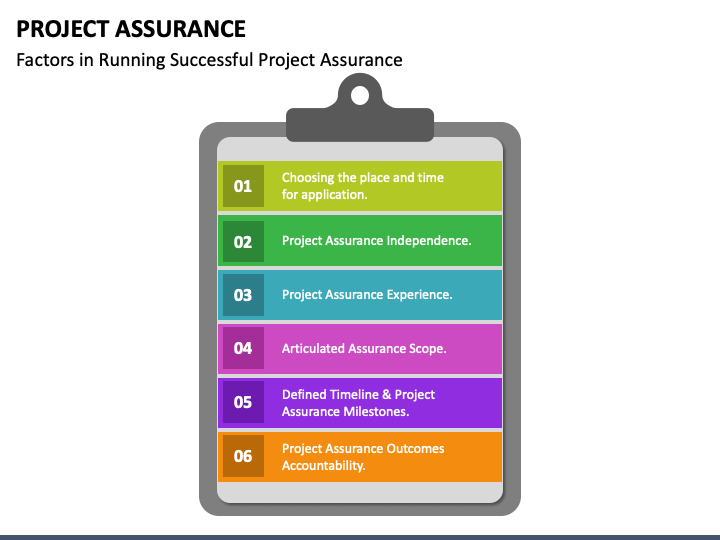 PROJECT ASSURANCE

Factors in Running Successful Project Assurance

01 Choosing the place and time for application.

02 Project Assurance Independence.

03 Project Assurance Experience.

04 Articulated Assurance Scope.

05 Defined Timeline & Project Assurance Milestones.

06 Project Assurance Outcomes Accountability.